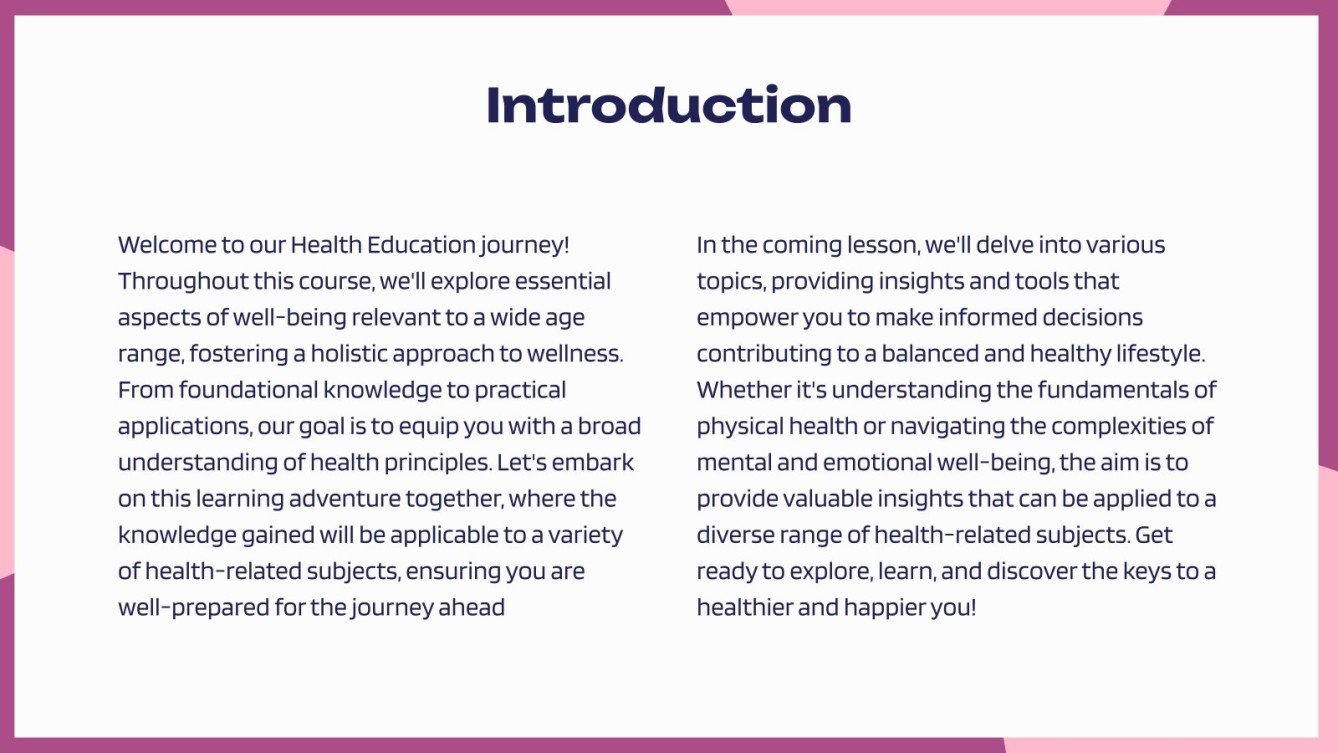 Introduction

Welcome to our Health Education journey! Throughout this course, we'll explore essential aspects of well-being relevant to a wide age range, fostering a holistic approach to wellness. From foundational knowledge to practical applications, our goal is to equip you with a broad understanding of health principles. Let's embark on this learning adventure together, where the knowledge gained will be applicable to a variety of health-related subjects, ensuring you are well-prepared for the journey ahead

In the coming lesson, we'll delve into various topics, providing insights and tools that empower you to make informed decisions contributing to a balanced and healthy lifestyle. Whether it's understanding the fundamentals of physical health or navigating the complexities of mental and emotional well-being, the aim is to provide valuable insights that can be applied to a diverse range of health-related subjects. Get ready to explore, learn, and discover the keys to a healthier and happier you!